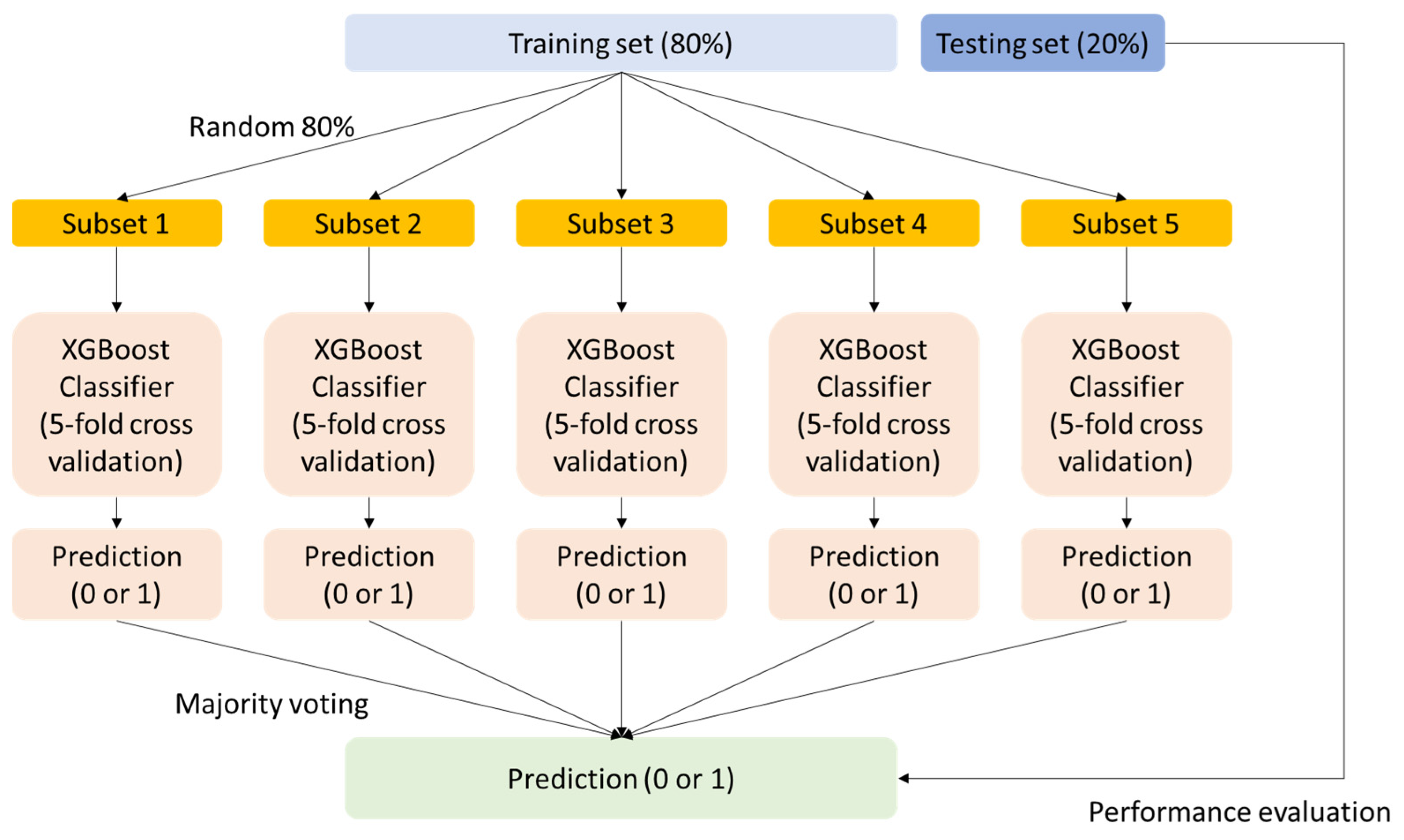 Training set (80%)

Testing set (20%)

Random 80%

Subset 1

Subset 2

Subset 3

Subset 4

Subset 5

XGBoost Classifier (5-fold cross validation)

XGBoost Classifier (5-fold cross validation)

XGBoost Classifier (5-fold cross validation)

XGBoost Classifier (5-fold cross validation)

XGBoost Classifier (5-fold cross validation)

Prediction (0 or 1)

Prediction (0 or 1)

Prediction (0 or 1)

Prediction (0 or 1)

Prediction (0 or 1)

Majority voting

Prediction (0 or 1)

Performance evaluation